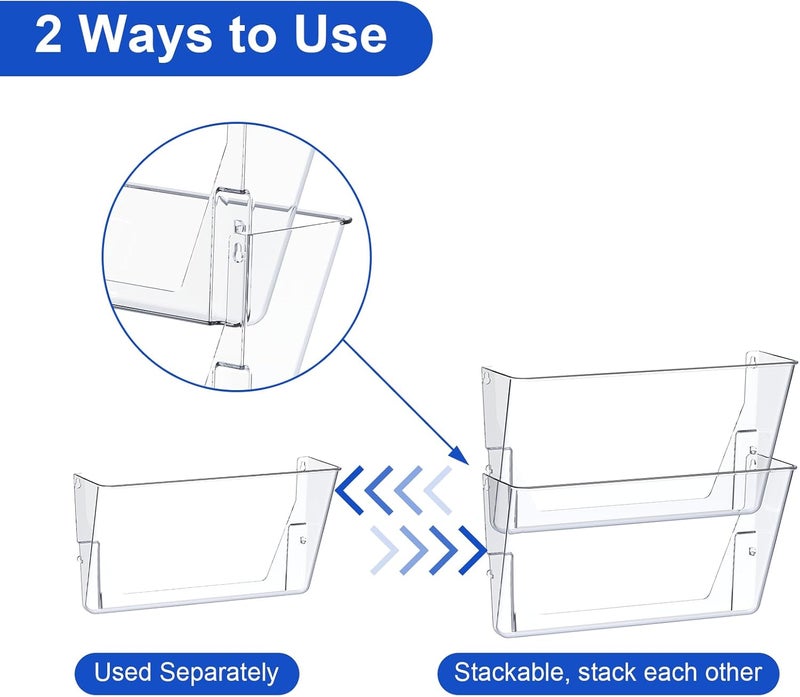 2 Ways to Use

Used Separately

Stackable, stack each other